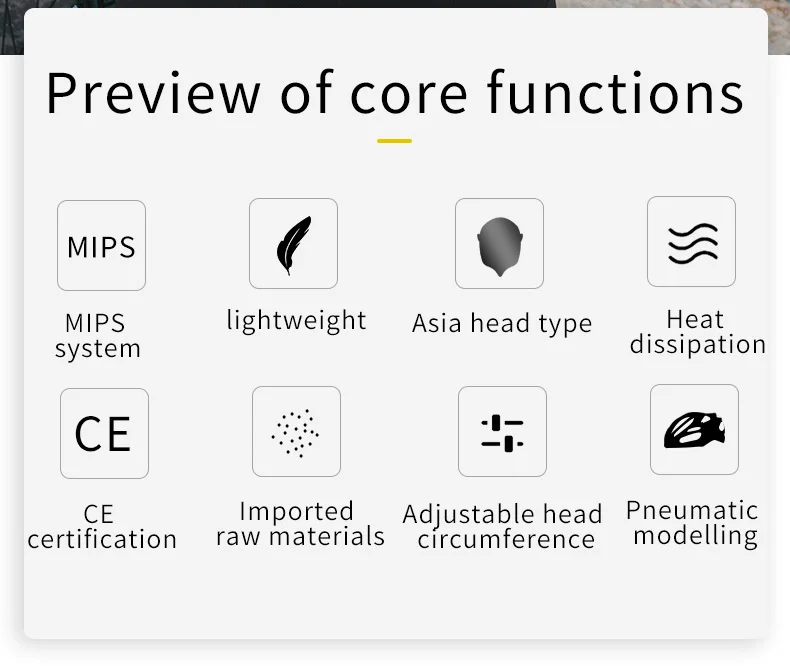 Preview of core functions

MIPS

MIPS system

lightweight

Asia head type

Heat dissipation

CE

CE certification

Imported raw materials

Adjustable head circumference

Pneumatic modelling